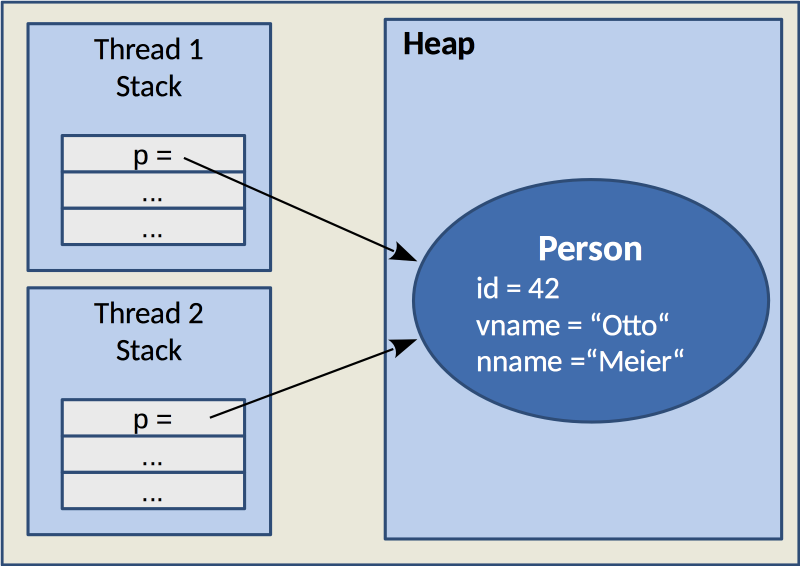 Thread 1
Stack

p =
...
...

Thread 2
Stack

p =
...
...

Heap

Person
id = 42
vname = “Otto“
nname =“Meier“